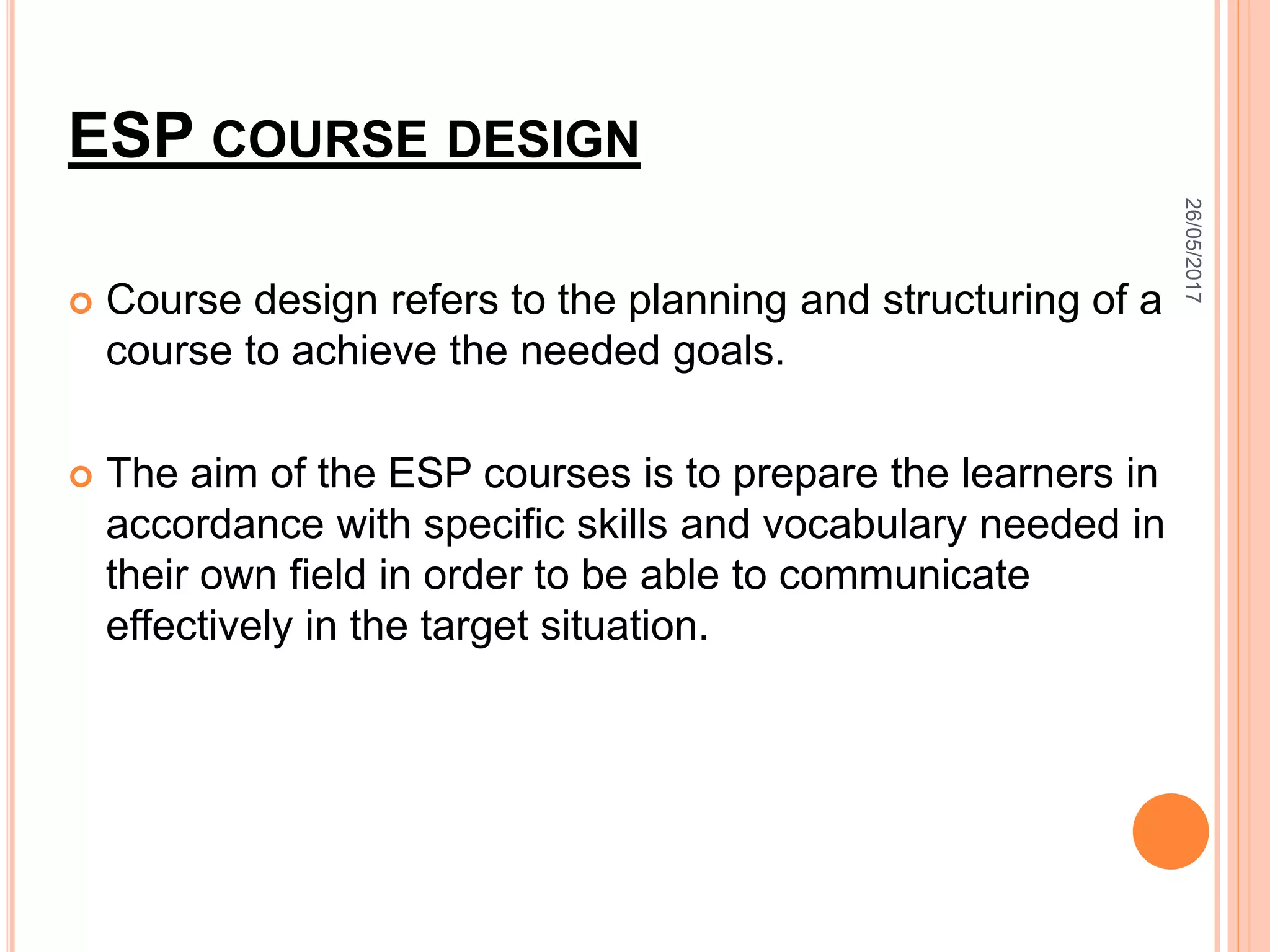 ESP COURSE DESIGN

26/05/2017

Course design refers to the planning and structuring of a course to achieve the needed goals.

The aim of the ESP courses is to prepare the learners in accordance with specific skills and vocabulary needed in their own field in order to be able to communicate effectively in the target situation.